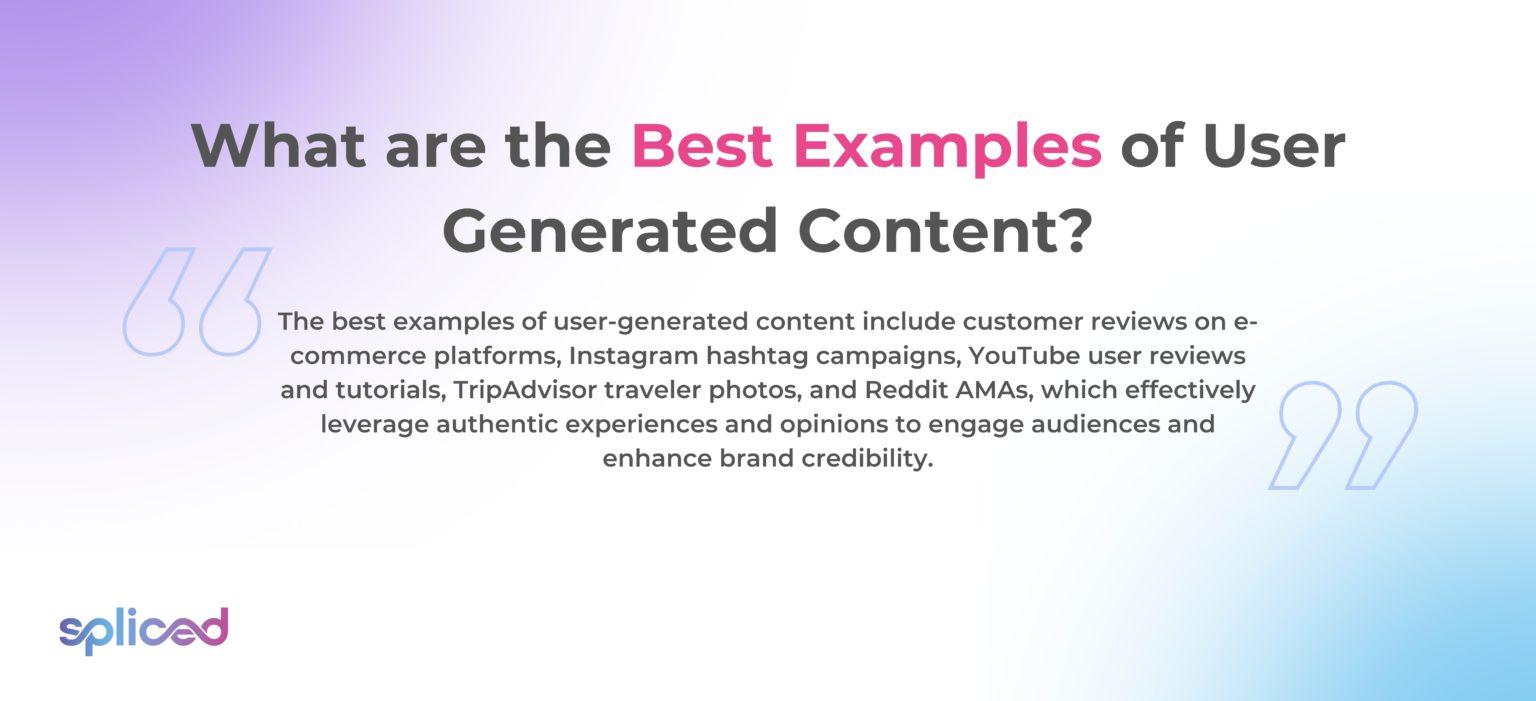 What are the Best Examples of User Generated Content?

The best examples of user-generated content include customer reviews on e-commerce platforms, Instagram hashtag campaigns, YouTube user reviews and tutorials, TripAdvisor traveler photos, and Reddit AMAs, which effectively leverage authentic experiences and opinions to engage audiences and enhance brand credibility.

spliced